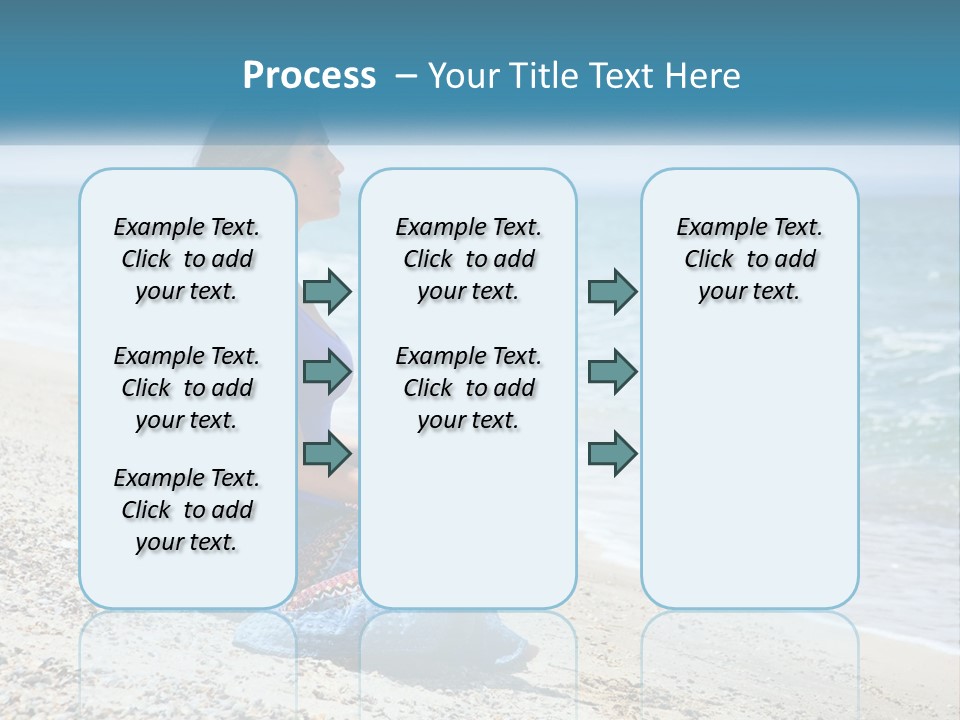 Process – Your Title Text Here

Example Text. Click to add your text.

Example Text. Click to add your text.

Example Text. Click to add your text.

Example Text. Click to add your text.

Example Text. Click to add your text.

Example Text. Click to add your text.